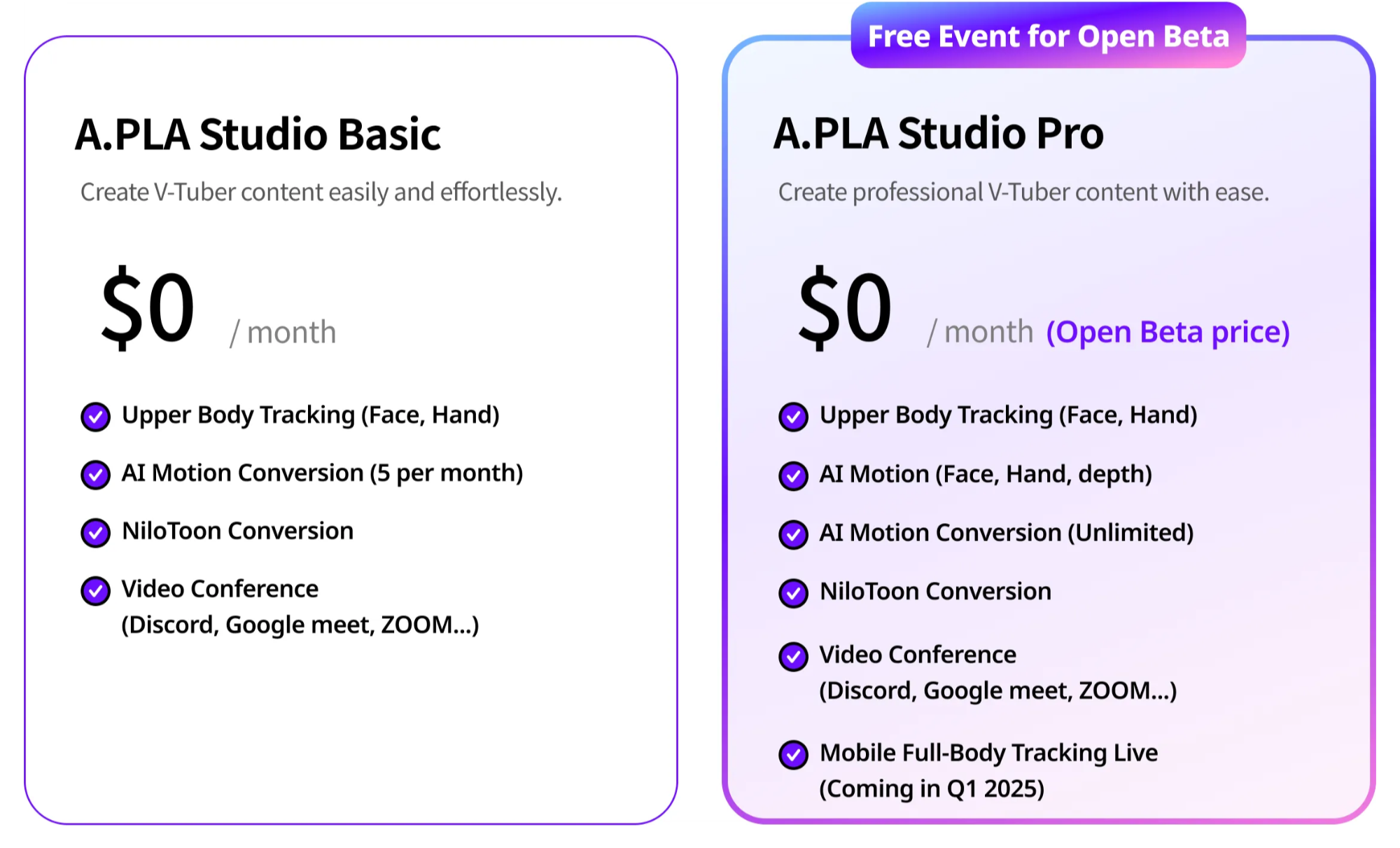 A.PLA Studio Basic

Create V-Tuber content easily and effortlessly.

$0 / month

Upper Body Tracking (Face, Hand)

AI Motion Conversion (5 per month)

NiloToon Conversion

Video Conference (Discord, Google meet, ZOOM...)

Free Event for Open Beta

A.PLA Studio Pro

Create professional V-Tuber content with ease.

$0 / month (Open Beta price)

Upper Body Tracking (Face, Hand)

AI Motion (Face, Hand, depth)

AI Motion Conversion (Unlimited)

NiloToon Conversion

Video Conference (Discord, Google meet, ZOOM...)

Mobile Full-Body Tracking Live (Coming in Q1 2025)